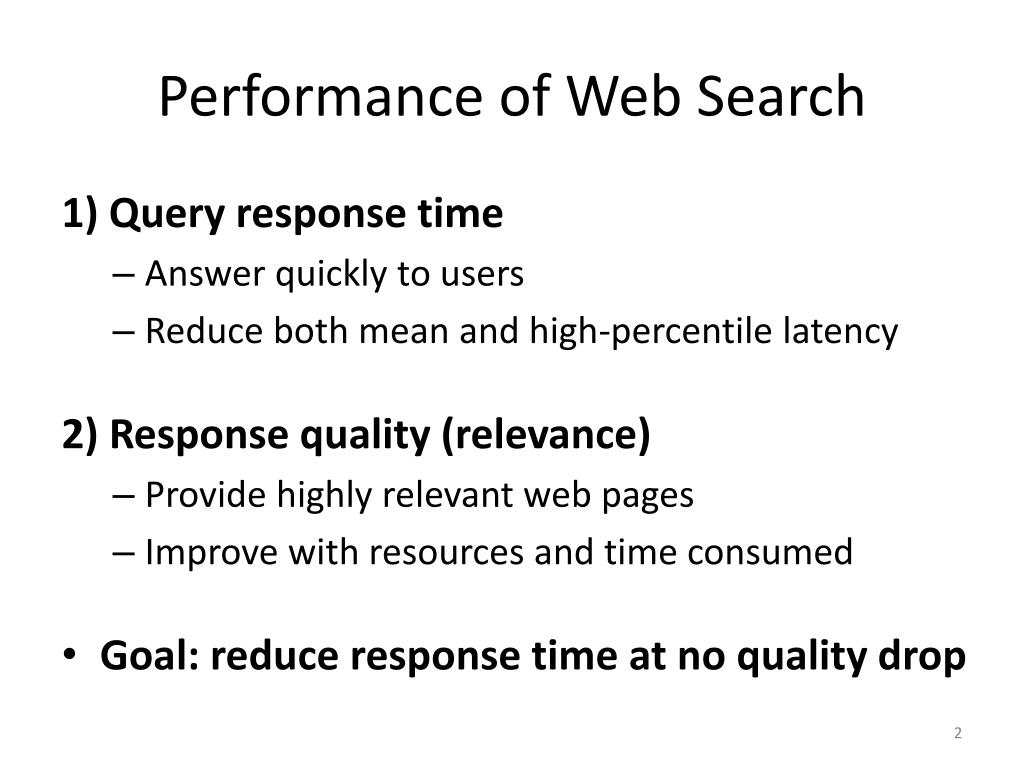 Performance of Web Search

1) Query response time

– Answer quickly to users

– Reduce both mean and high-percentile latency

2) Response quality (relevance)

– Provide highly relevant web pages

– Improve with resources and time consumed

• Goal: reduce response time at no quality drop

2